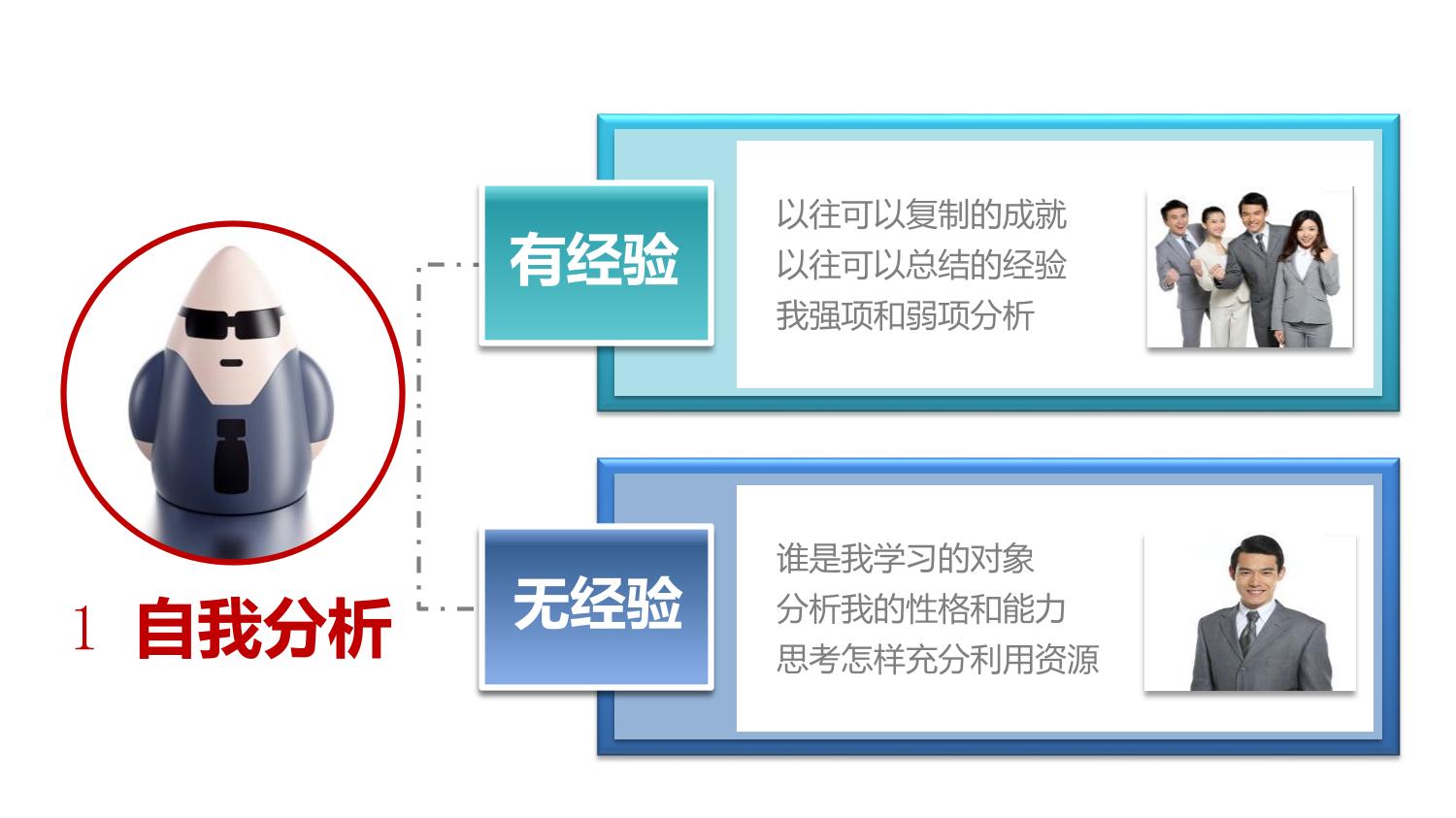 1 自我分析

有经验

以往可以复制的成就
以往可以总结的经验
我强项和弱项分析

无经验

谁是我学习的对象
分析我的性格和能力
思考怎样充分利用资源